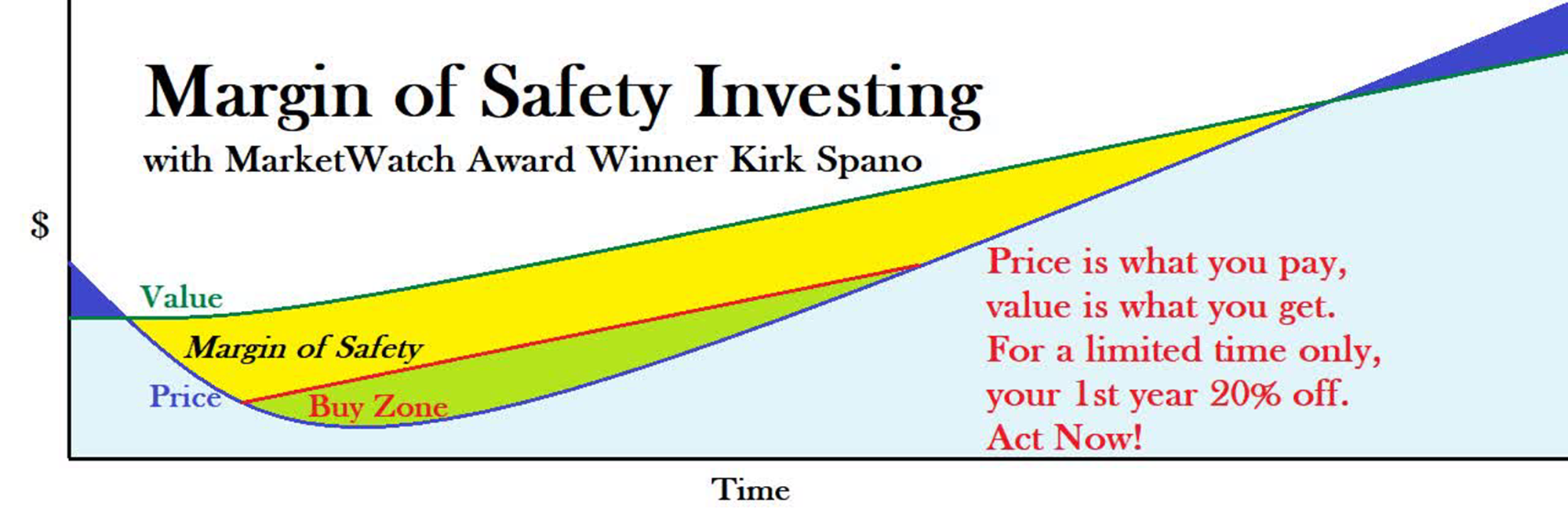 Margin of Safety Investing
with MarketWatch Award Winner Kirk Spano

$

Value

Margin of Safety

Price

Buy Zone

Price is what you pay, value is what you get. For a limited time only, your 1st year 20% off. Act Now!

Time